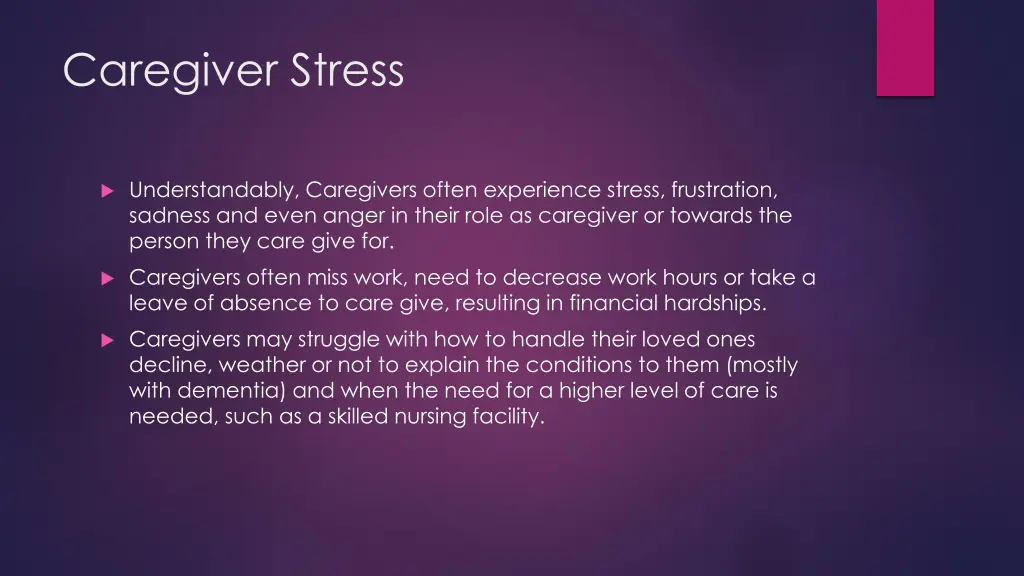 Caregiver Stress

Understandably, Caregivers often experience stress, frustration, sadness and even anger in their role as caregiver or towards the person they care give for.

Caregivers often miss work, need to decrease work hours or take a leave of absence to care give, resulting in financial hardships.

Caregivers may struggle with how to handle their loved ones decline, weather or not to explain the conditions to them (mostly with dementia) and when the need for a higher level of care is needed, such as a skilled nursing facility.